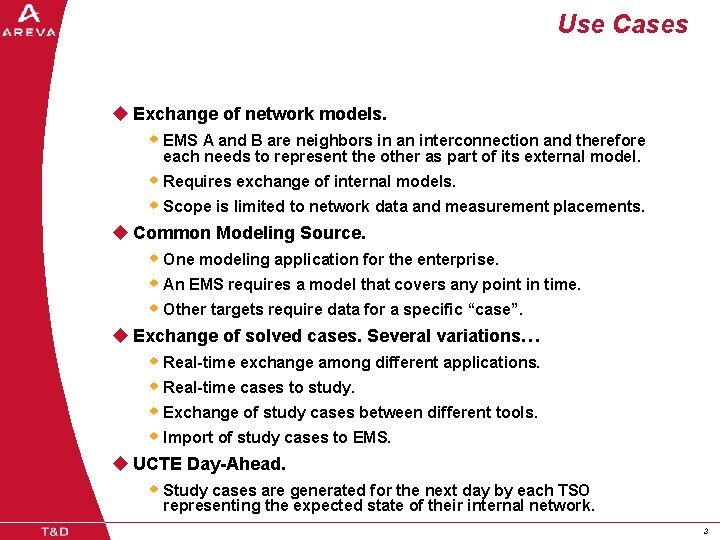 AREVA

Use Cases

Exchange of network models.

EMS A and B are neighbors in an interconnection and therefore each needs to represent the other as part of its external model.

Requires exchange of internal models.

Scope is limited to network data and measurement placements.

Common Modeling Source.

One modeling application for the enterprise.

An EMS requires a model that covers any point in time.

Other targets require data for a specific “case”.

Exchange of solved cases. Several variations…

Real-time exchange among different applications.

Real-time cases to study.

Exchange of study cases between different tools.

Import of study cases to EMS.

UCTE Day-Ahead.

Study cases are generated for the next day by each TSO representing the expected state of their internal network.

T&D

3